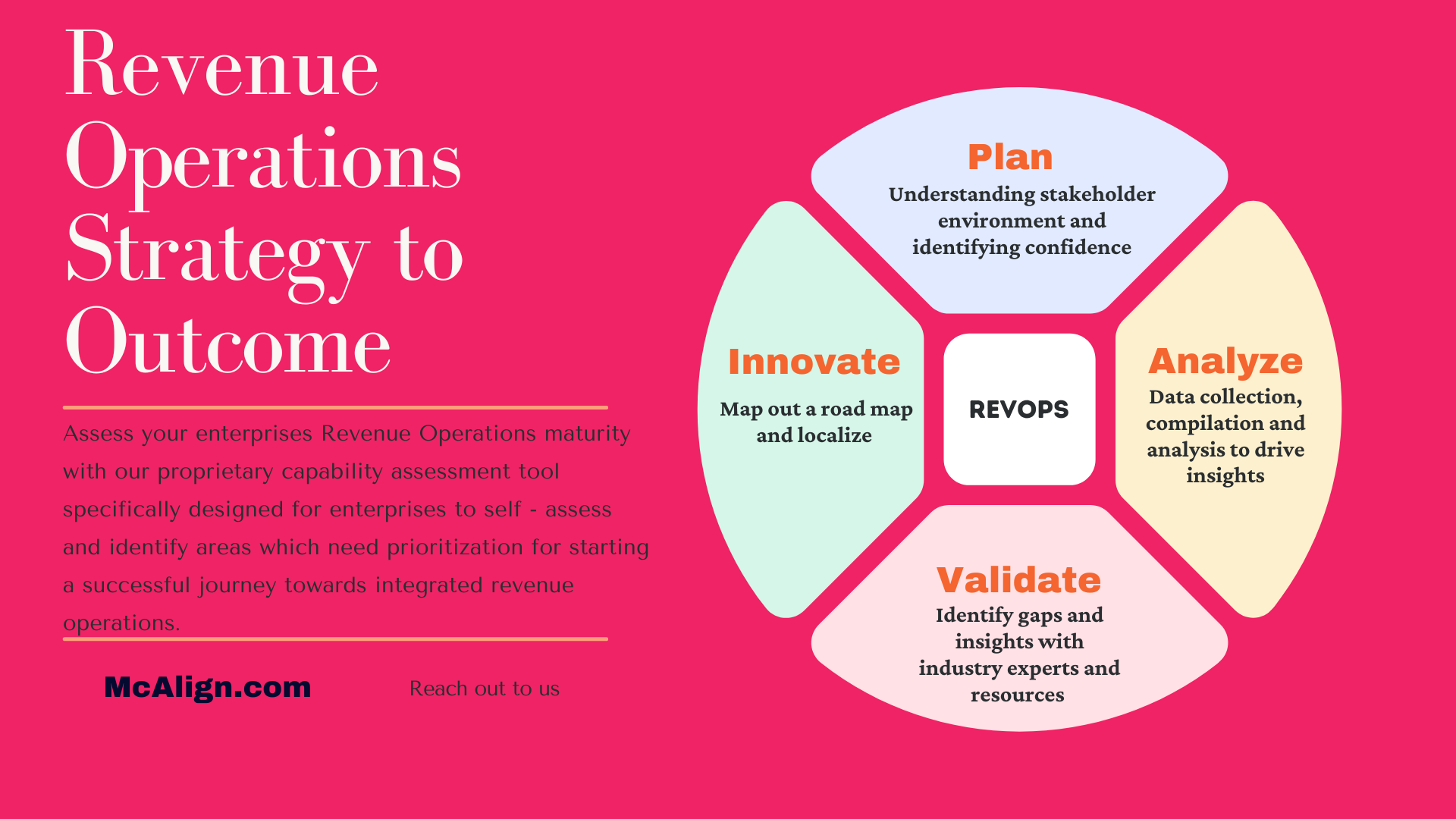 Revenue Operations Strategy to Outcome

Assess your enterprises Revenue Operations maturity with our proprietary capability assessment tool specifically designed for enterprises to self - assess and identify areas which need prioritization for starting a successful journey towards integrated revenue operations.

McAlign.com

Reach out to us

Plan
Understanding stakeholder environment and identifying confidence

Innovate
Map out a road map and localize

REVOPS

Analyze
Data collection, compilation and analysis to drive insights

Validate
Identify gaps and insights with industry experts and resources